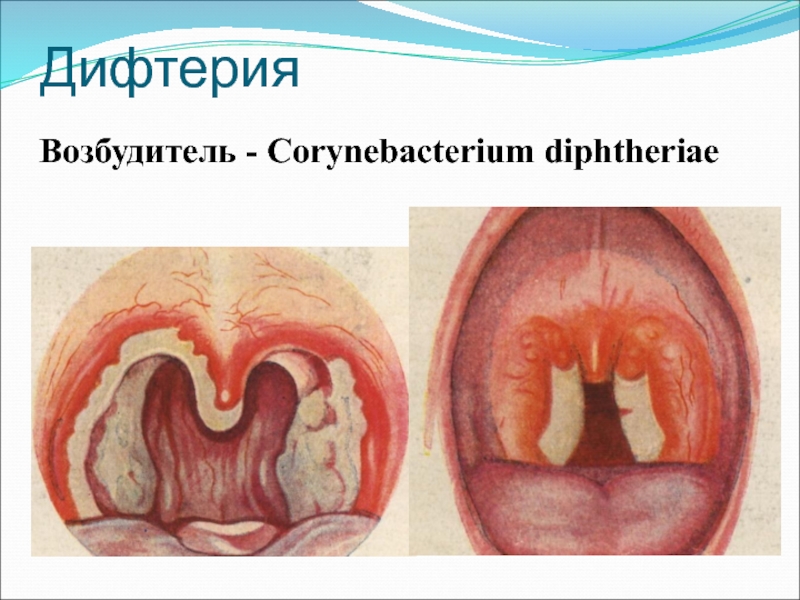 Дифтерия

Возбудитель - Corynebacterium diphtheriae